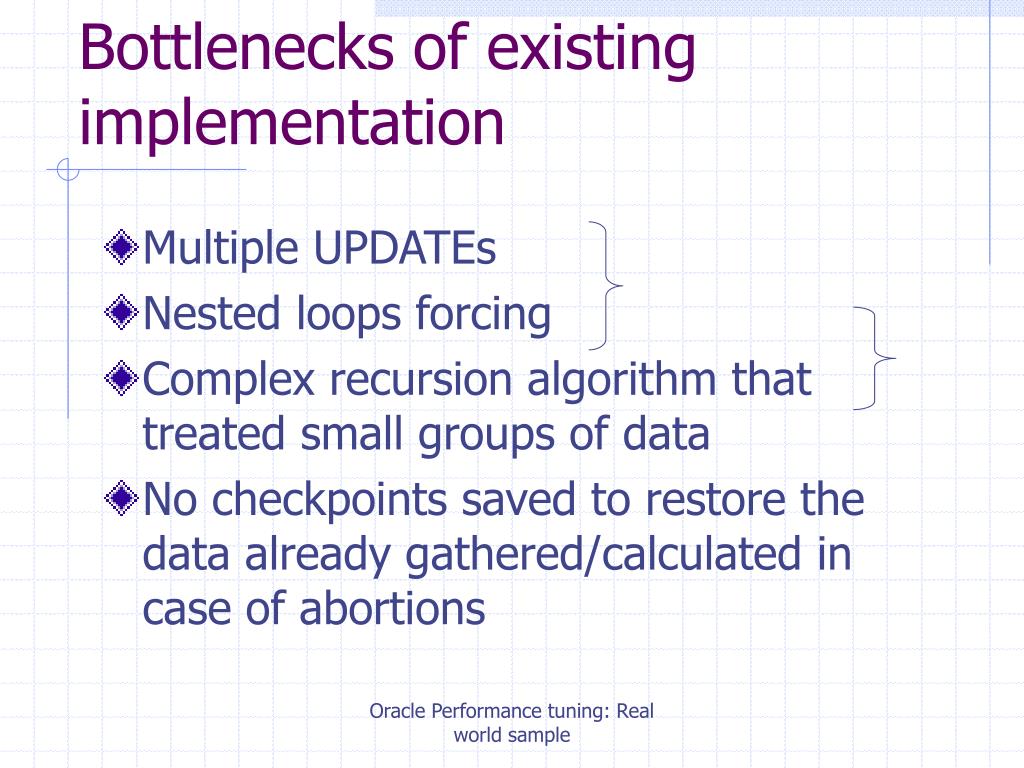 Bottlenecks of existing implementation

Multiple UPDATEs

Nested loops forcing

Complex recursion algorithm that treated small groups of data

No checkpoints saved to restore the data already gathered/calculated in case of abortions

Oracle Performance tuning: Real world sample